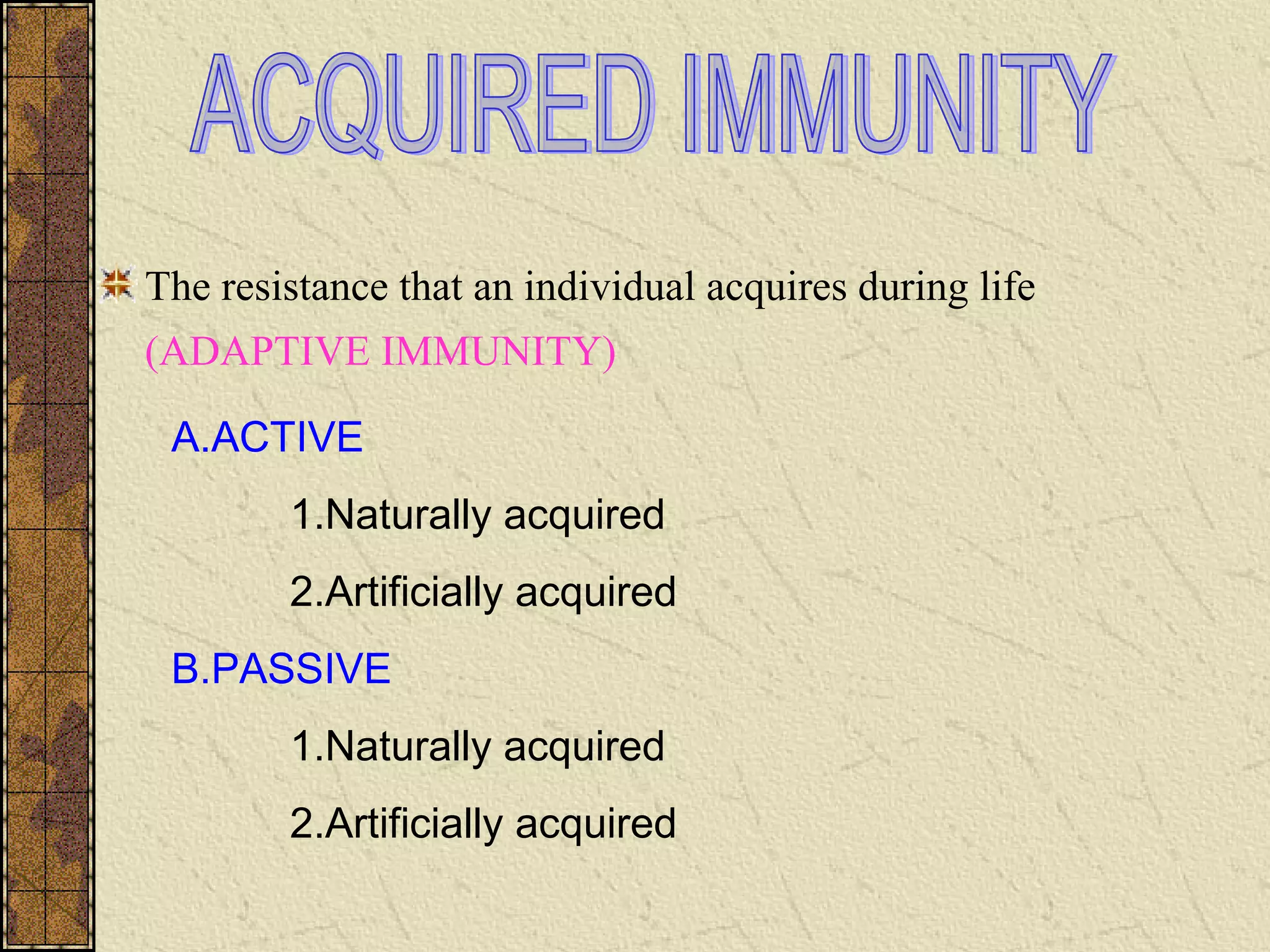 ACQUIRED IMMUNITY

The resistance that an individual acquires during life (ADAPTIVE IMMUNITY)

A.ACTIVE

1.Naturally acquired

2.Artificially acquired

B.PASSIVE

1.Naturally acquired

2.Artificially acquired